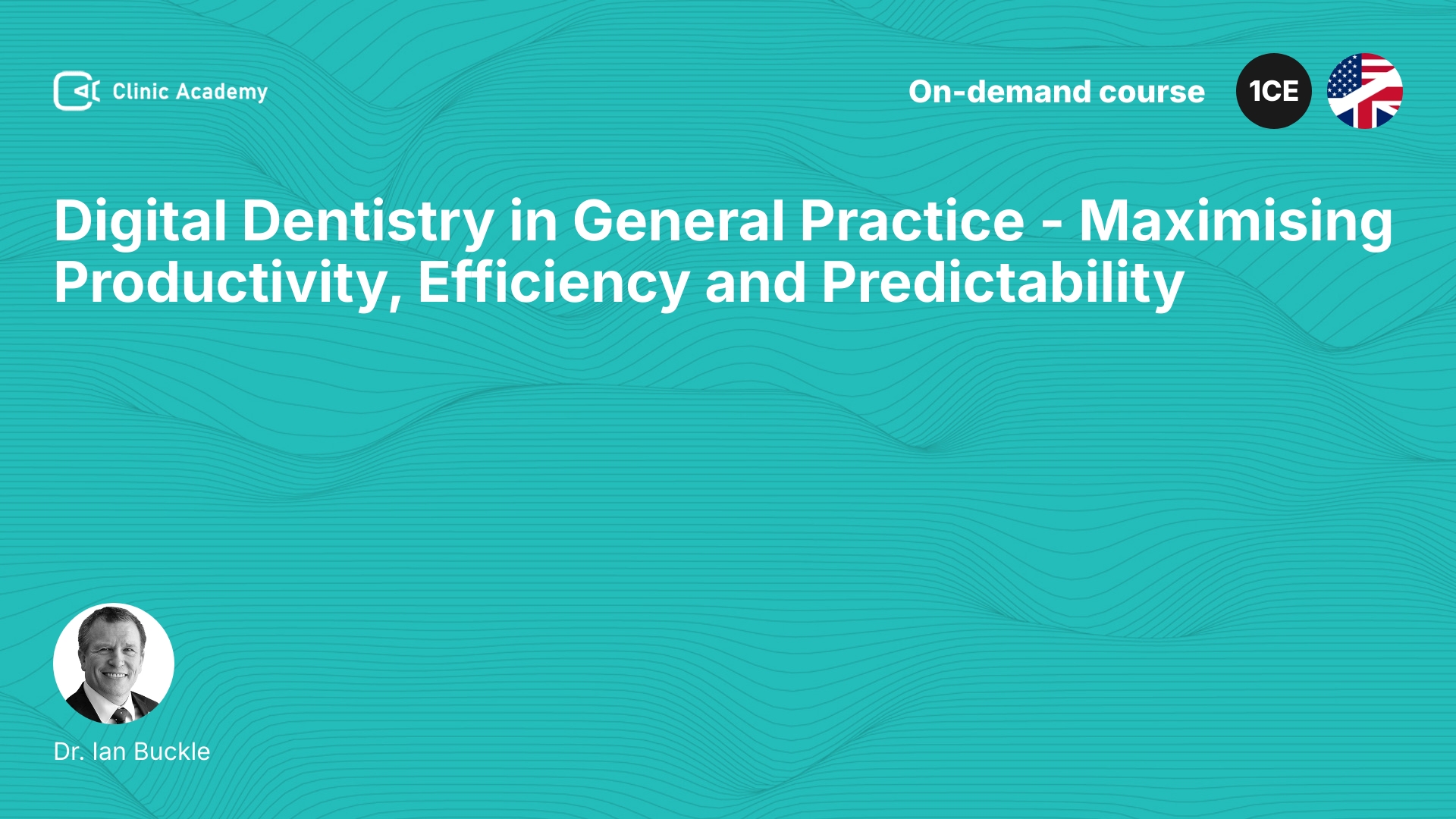 Clinic Academy

On-demand course

1CE

Digital Dentistry in General Practice - Maximising Productivity, Efficiency and Predictability

Dr. Ian Buckle